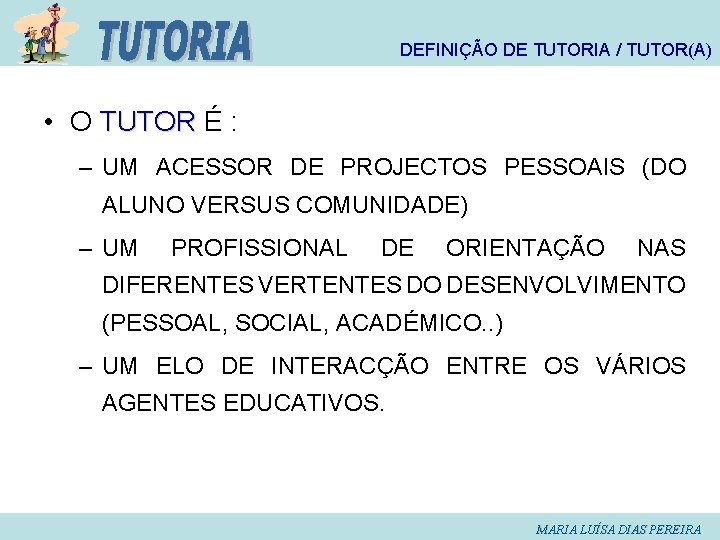 TUTORIA

DEFINIÇÃO DE TUTORIA / TUTOR(A)

• O TUTOR É :

– UM ACESSOR DE PROJECTOS PESSOAIS (DO ALUNO VERSUS COMUNIDADE)

– UM PROFISSIONAL DE ORIENTAÇÃO NAS DIFERENTES VERTENTES DO DESENVOLVIMENTO (PESSOAL, SOCIAL, ACADÉMICO..)

– UM ELO DE INTERACÇÃO ENTRE OS VÁRIOS AGENTES EDUCATIVOS.

MARIA LUÍSA DIAS PEREIRA